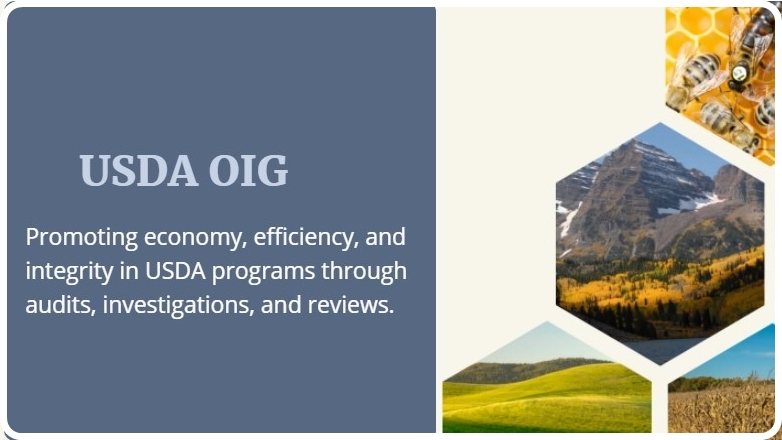 USDA OIG

Promoting economy, efficiency, and integrity in USDA programs through audits, investigations, and reviews.